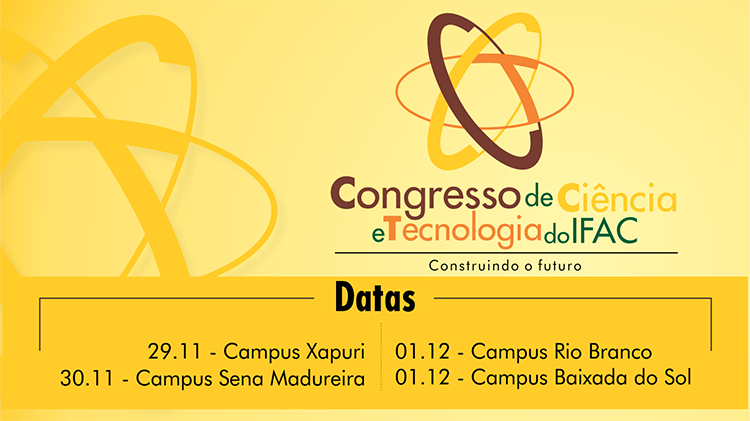 Congresso de Ciência e Tecnologia do IFAC
Construindo o futuro

Datas

29.11 - Campus Xapuri
30.11 - Campus Sena Madureira

01.12 - Campus Rio Branco
01.12 - Campus Baixada do Sol